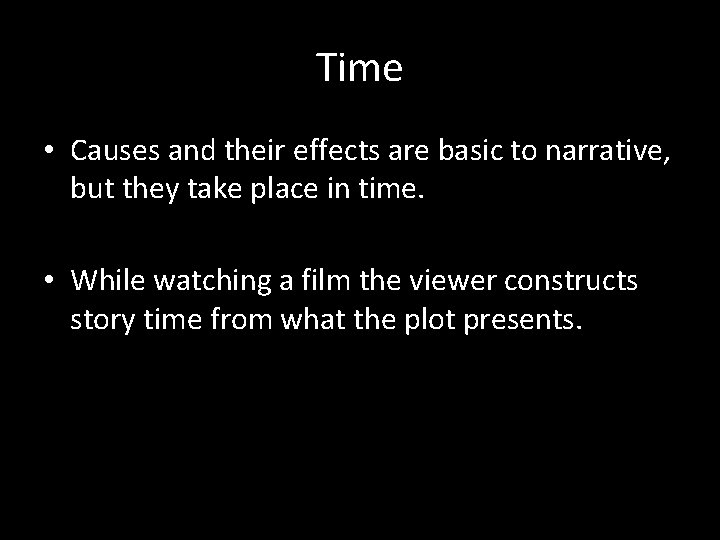 Time

• Causes and their effects are basic to narrative, but they take place in time.

• While watching a film the viewer constructs story time from what the plot presents.